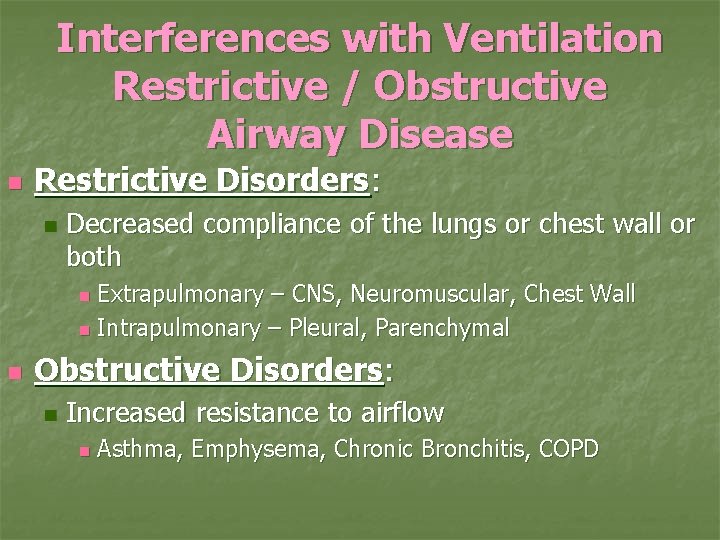 Interferences with Ventilation Restrictive / Obstructive Airway Disease

Restrictive Disorders:

Decreased compliance of the lungs or chest wall or both

Extrapulmonary – CNS, Neuromuscular, Chest Wall

Intrapulmonary – Pleural, Parenchymal

Obstructive Disorders:

Increased resistance to airflow

Asthma, Emphysema, Chronic Bronchitis, COPD